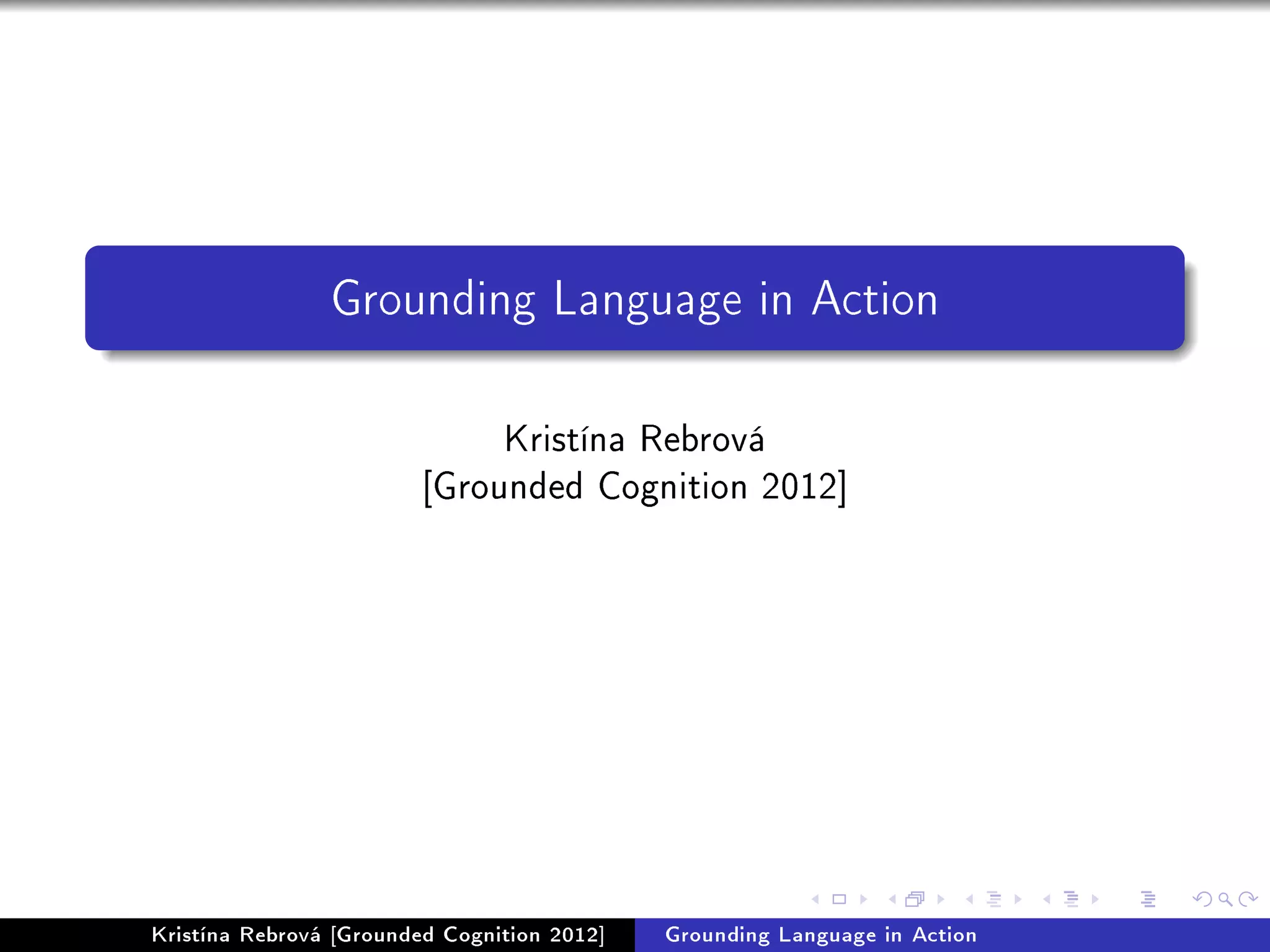 Grounding Language in Action

Kristína Rebrová
[Grounded Cognition 2012]

Kristína Rebrová [Grounded Cognition 2012] Grounding Language in Action